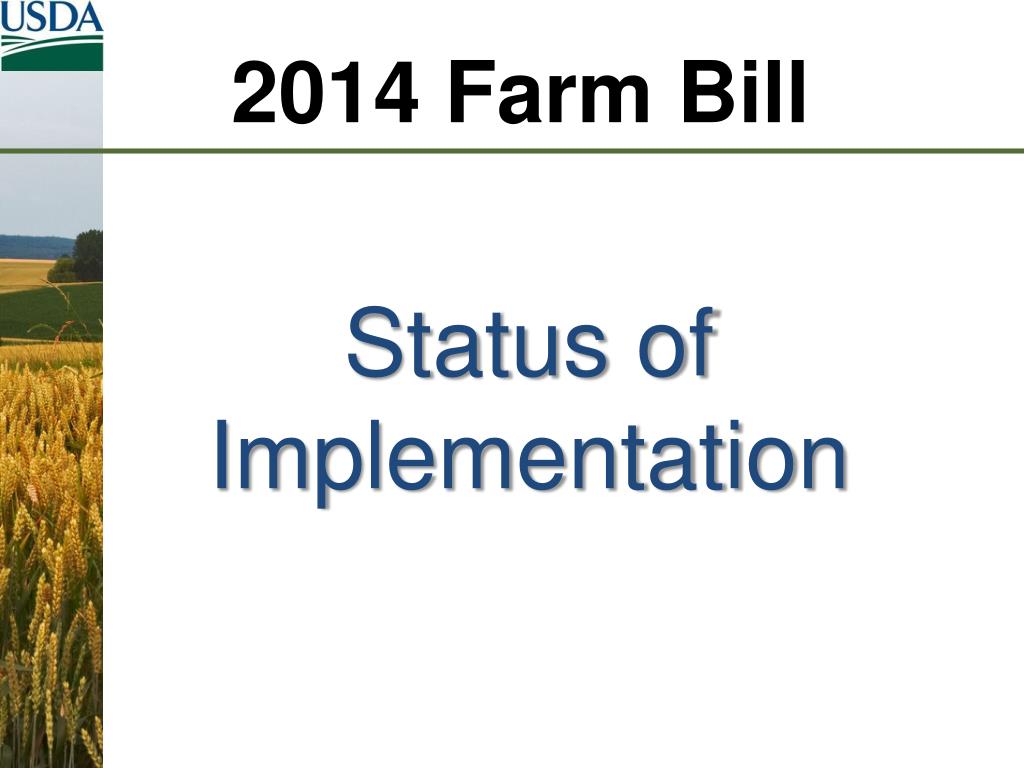 USDA

2014 Farm Bill

Status of Implementation